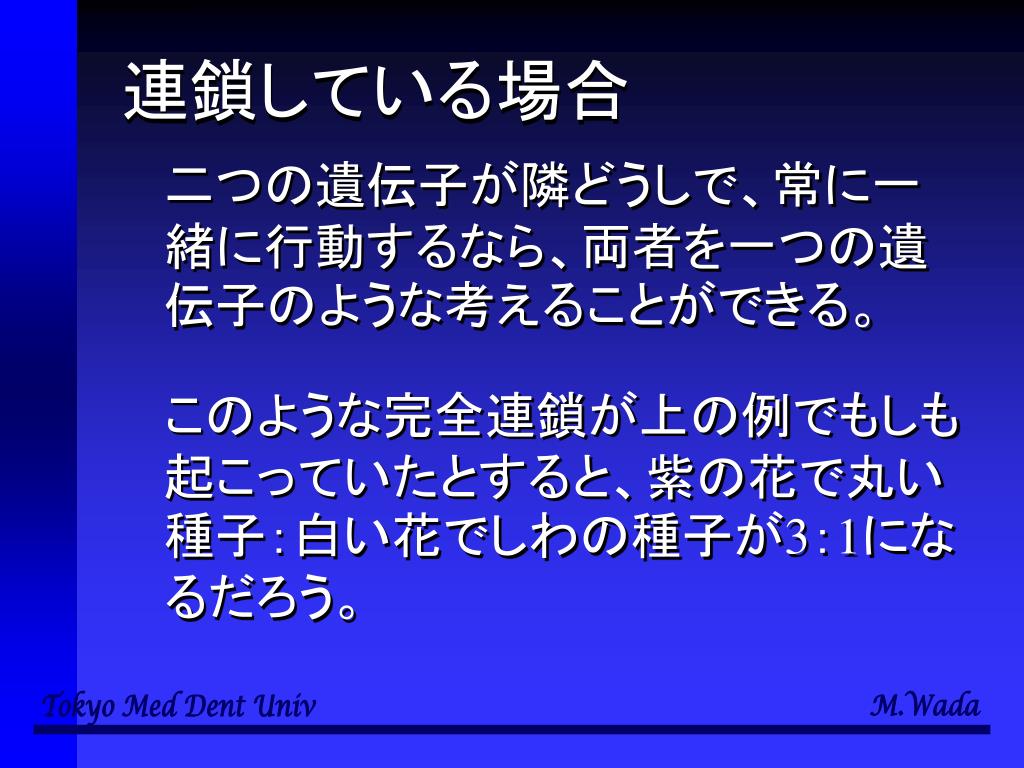 連鎖している場合

二つの遺伝子が隣どうしで、常に一緒に行動するなら、両者を一つの遺伝子のような考えることができる。

このような完全連鎖が上の例でもしも起こっていたとすると、紫の花で丸い種子：白い花でしわの種子が3：1になるだろう。

Tokyo Med Dent Univ

M.Wada